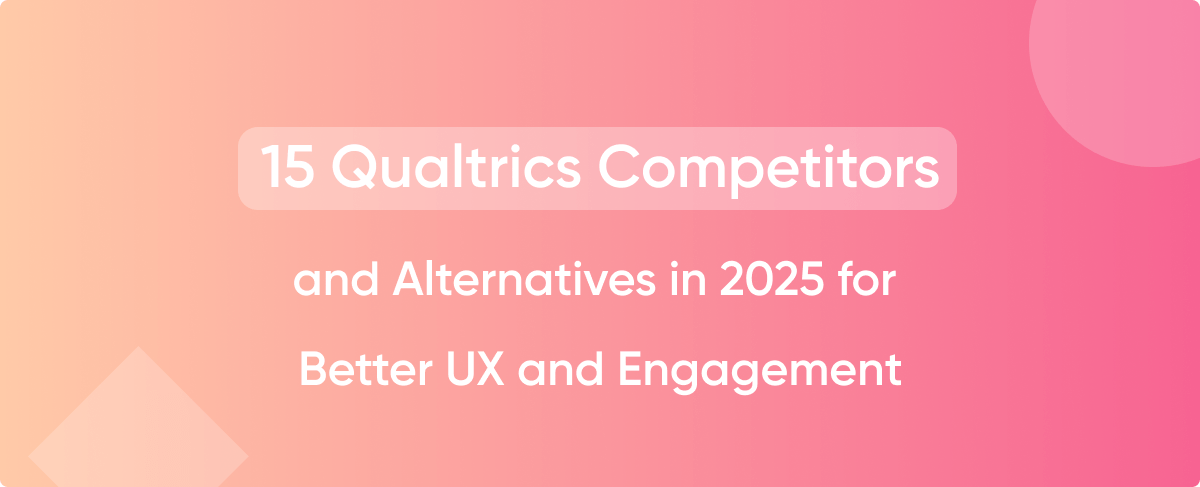 15 Qualtrics Competitors

and Alternatives in 2025 for Better UX and Engagement